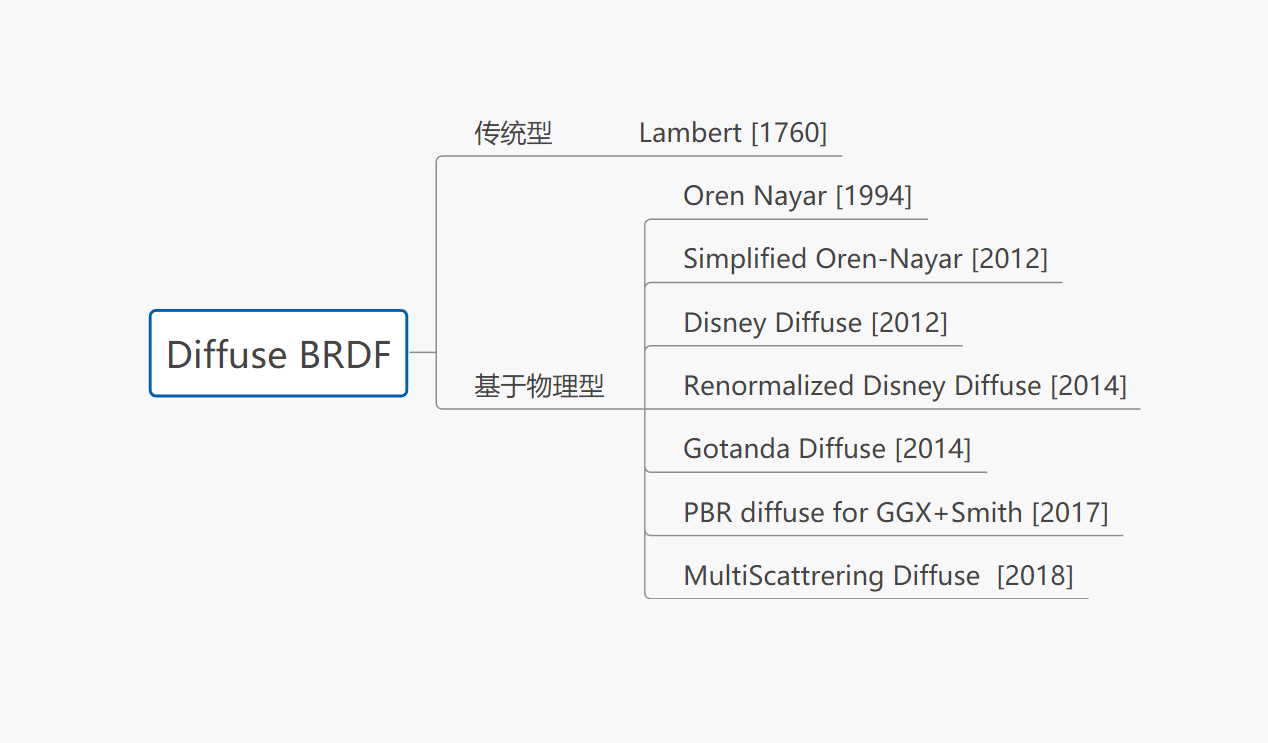 Diffuse BRDF

传统型

Lambert [1760]

基于物理型

Oren Nayar [1994]

Simplified Oren-Nayar [2012]

Disney Diffuse [2012]

Renormalized Disney Diffuse [2014]

Gotanda Diffuse [2014]

PBR diffuse for GGX+Smith [2017]

MultiScattrering Diffuse [2018]